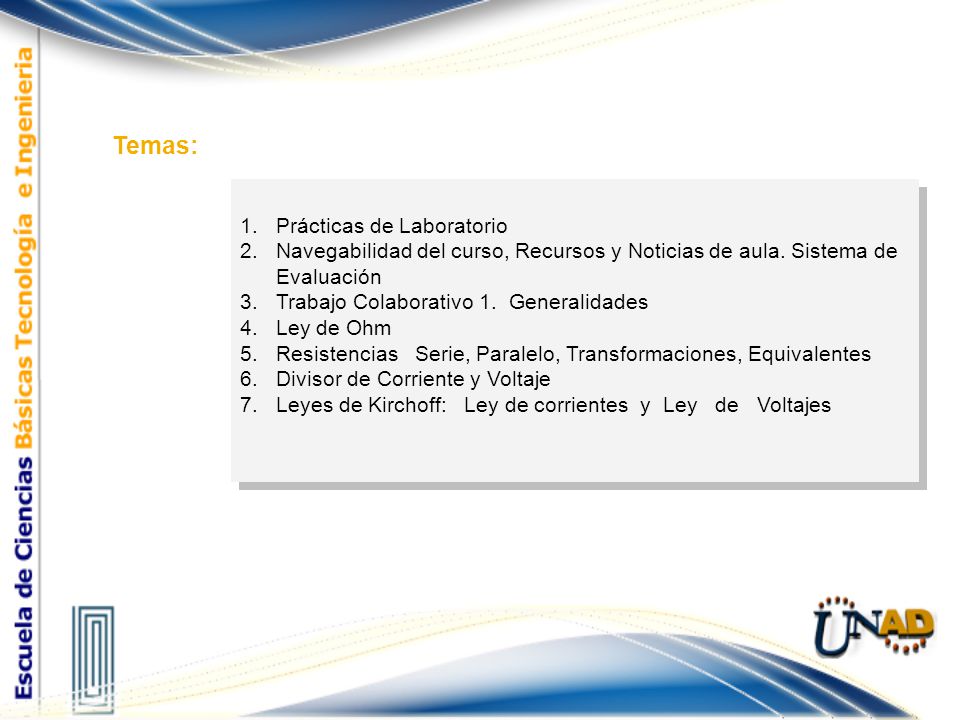 Escuela de Ciencias Básicas Tecnología e Ingeniería

Temas:

1. Prácticas de Laboratorio
2. Navegabilidad del curso, Recursos y Noticias de aula. Sistema de Evaluación
3. Trabajo Colaborativo 1. Generalidades
4. Ley de Ohm
5. Resistencias Serie, Paralelo, Transformaciones, Equivalentes
6. Divisor de Corriente y Voltaje
7. Leyes de Kirchoff: Ley de corrientes y Ley de Voltajes

UNAD